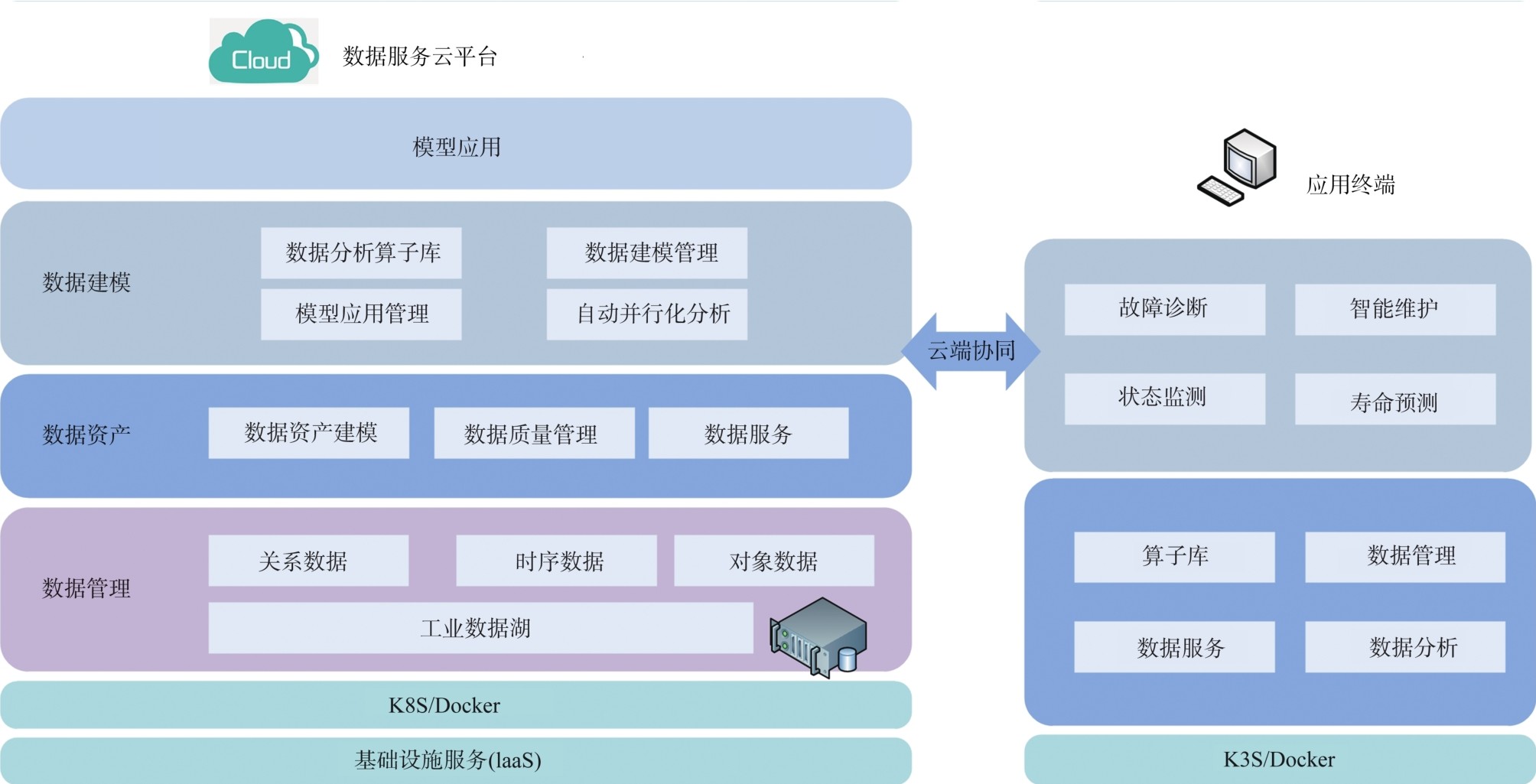 Cloud 数据服务云平台

模型应用

数据建模
数据分析算子库
数据建模管理
模型应用管理
自动并行化分析

数据资产
数据资产建模
数据质量管理
数据服务

数据管理
关系数据
时序数据
对象数据
工业数据湖

K8S/Docker

基础设施服务(laaS)

云端协同

应用终端

故障诊断
智能维护
状态监测
寿命预测

算子库
数据管理
数据服务
数据分析

K3S/Docker